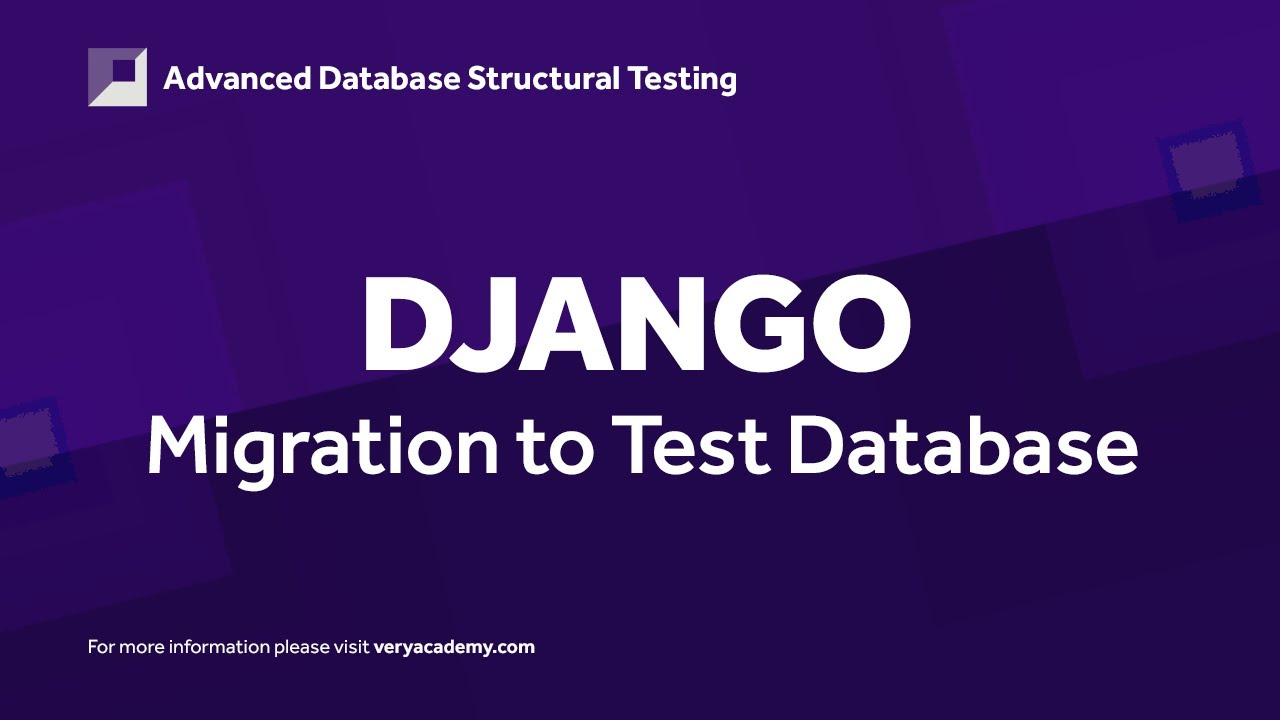 Advanced Database Structural Testing

DJANGO

Migration to Test Database

For more information please visit veryacademy.com